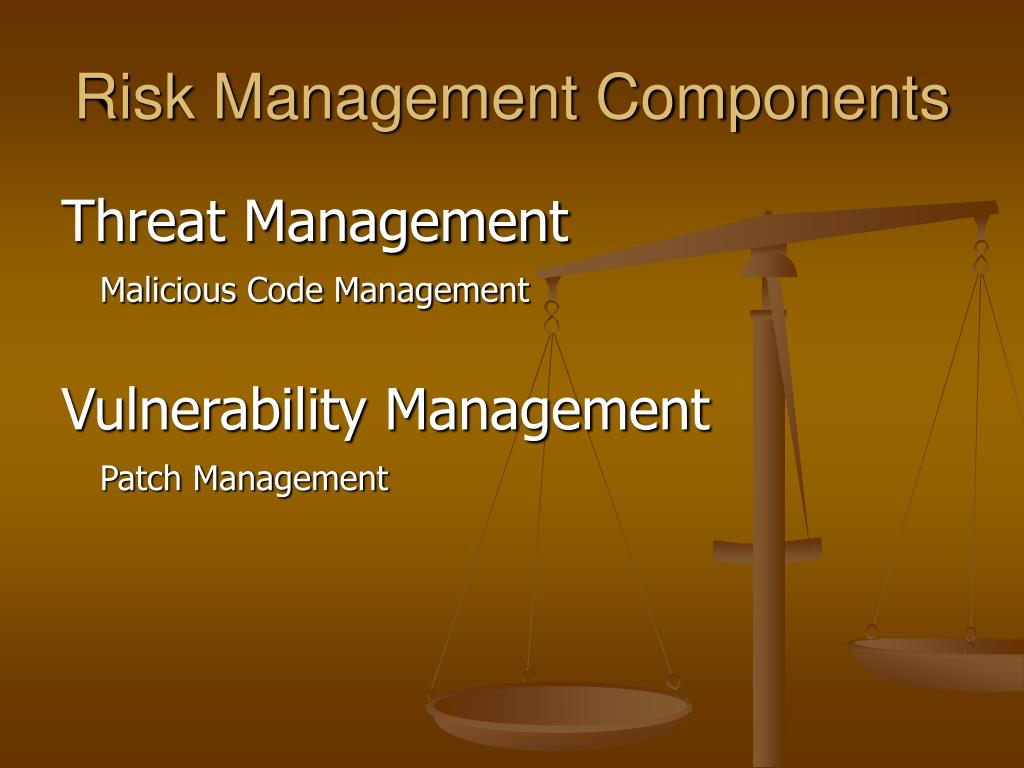 Risk Management Components

Threat Management

Malicious Code Management

Vulnerability Management

Patch Management